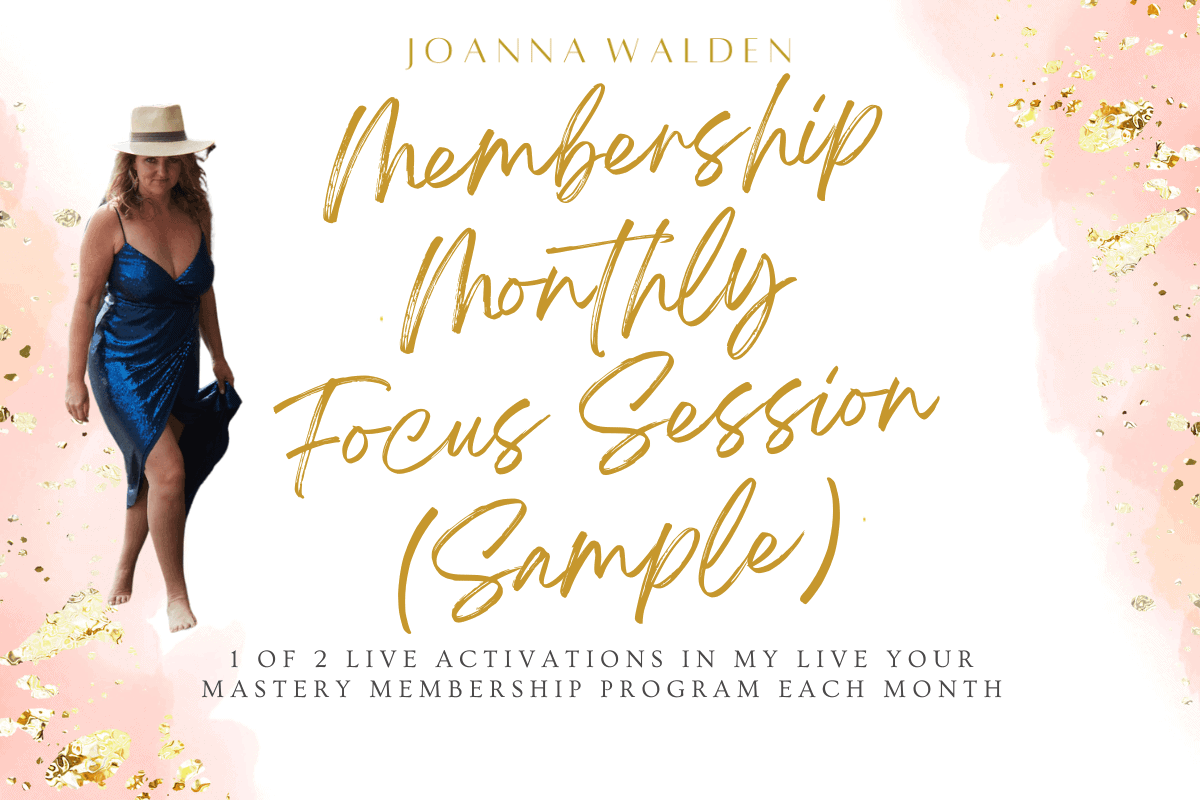 JOANNA WALDEN

Membership Monthly Focus Session (Sample)

1 OF 2 LIVE ACTIVATIONS IN MY LIVE YOUR MASTERY MEMBERSHIP PROGRAM EACH MONTH